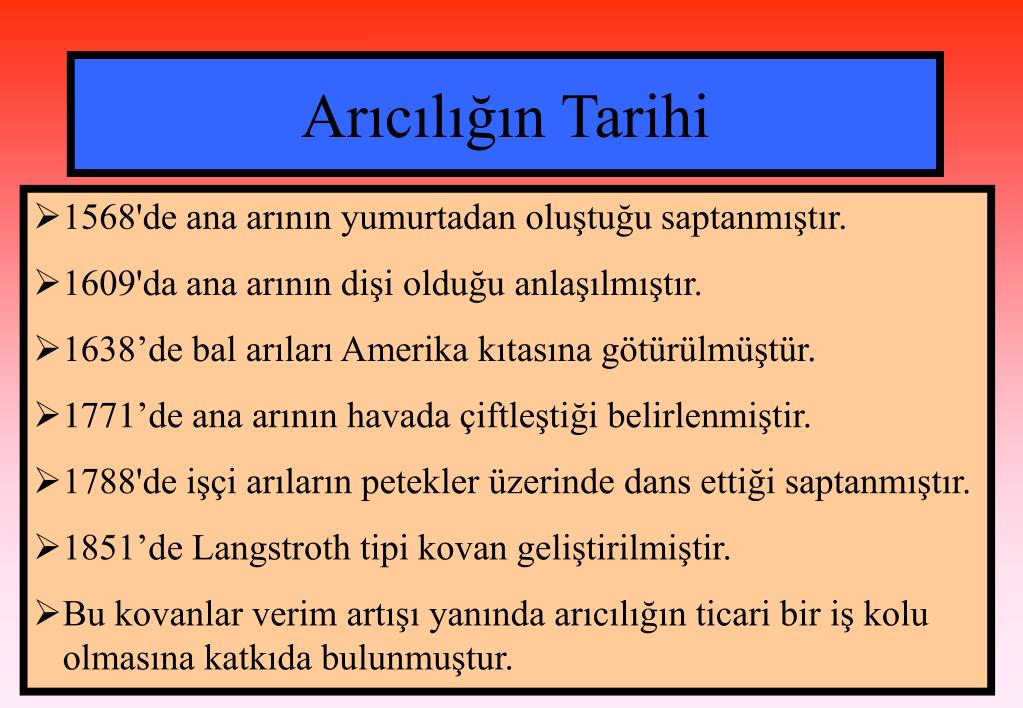 Arıcılığın Tarihi

➢1568'de ana arının yumurtadan oluştuğu saptanmıştır.

➢1609'da ana arının dişi olduğu anlaşılmıştır.

➢1638’de bal arıları Amerika kıtasına götürülmüştür.

➢1771’de ana arının havada çiftleştiği belirlenmiştir.

➢1788'de işçi arıların petekler üzerinde dans ettiği saptanmıştır.

➢1851’de Langstroth tipi kovan geliştirilmiştir.

➢Bu kovanlar verim artışı yanında arıcılığın ticari bir iş kolu olmasına katkıda bulunmuştur.